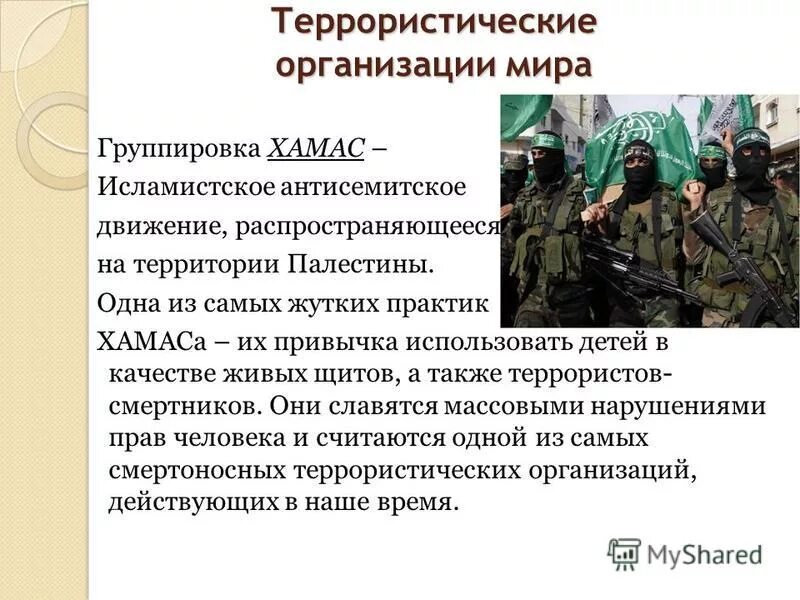 Террористические организации мира

Группировка ХАМАС – Исламистское антисемитское движение, распространяющееся на территории Палестины.

Одна из самых жутких практик ХАМАСа – их привычка использовать детей в качестве живых щитов, а также террористов-смертников. Они славятся массовыми нарушениями прав человека и считаются одной из самых смертоносных террористических организаций, действующих в наше время.

MyShared